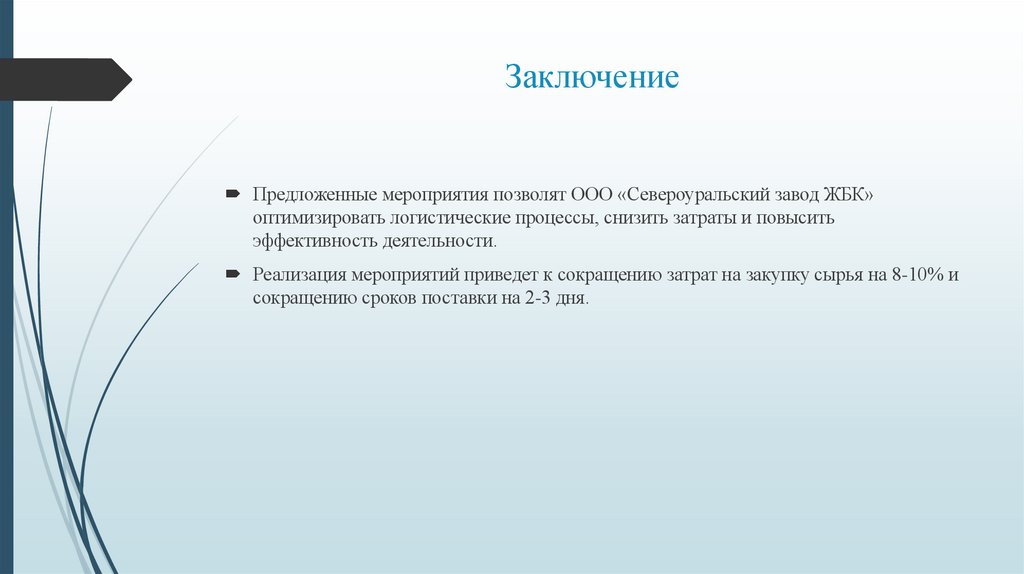 Заключение

Предложенные мероприятия позволят ООО «Североуральский завод ЖБК» оптимизировать логистические процессы, снизить затраты и повысить эффективность деятельности.

Реализация мероприятий приведет к сокращению затрат на закупку сырья на 8-10% и сокращению сроков поставки на 2-3 дня.